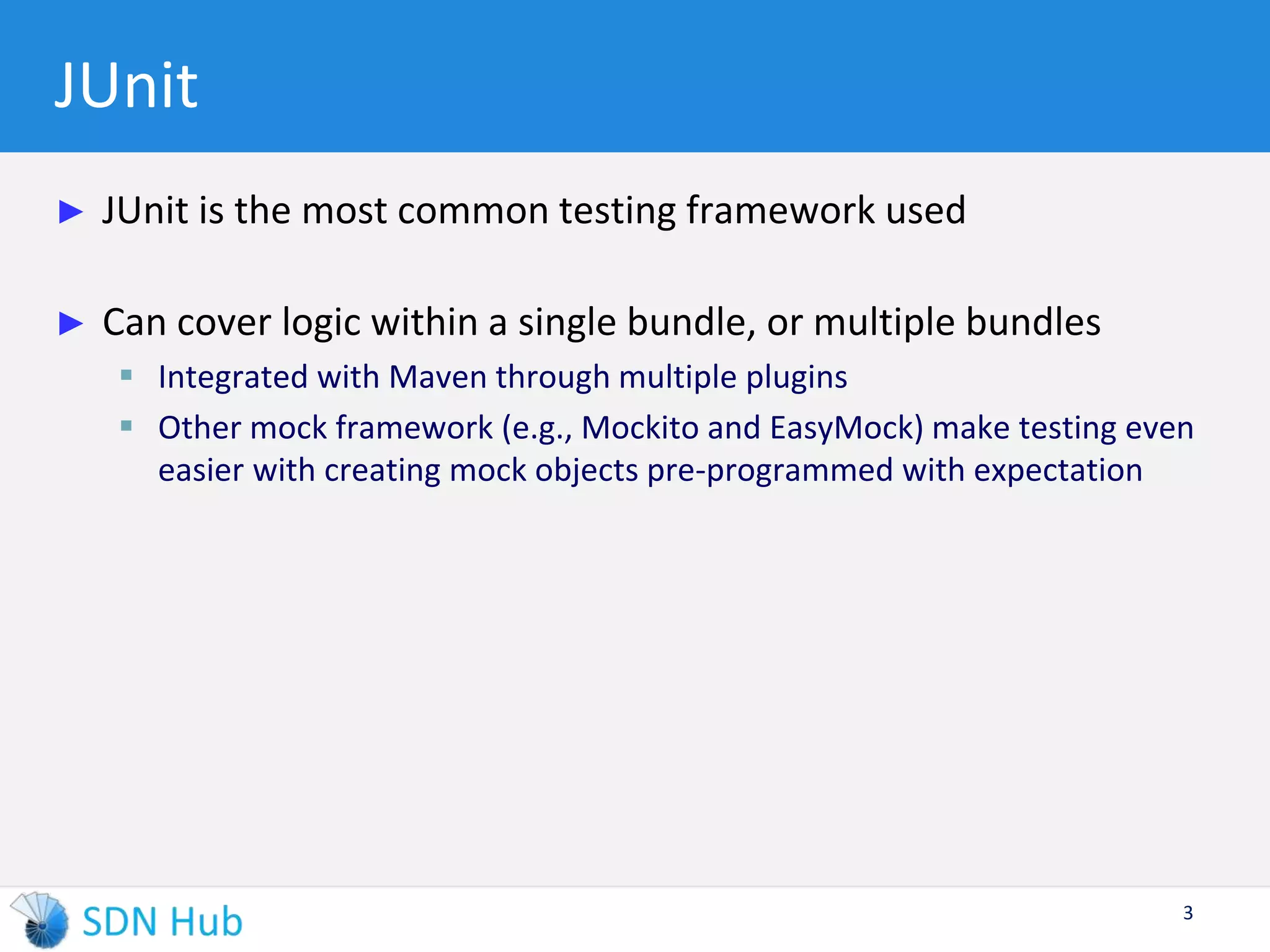 JUnit

▶ JUnit is the most common testing framework used

▶ Can cover logic within a single bundle, or multiple bundles

▪ Integrated with Maven through multiple plugins

▪ Other mock framework (e.g., Mockito and EasyMock) make testing even easier with creating mock objects pre-programmed with expectation

SDN Hub

3